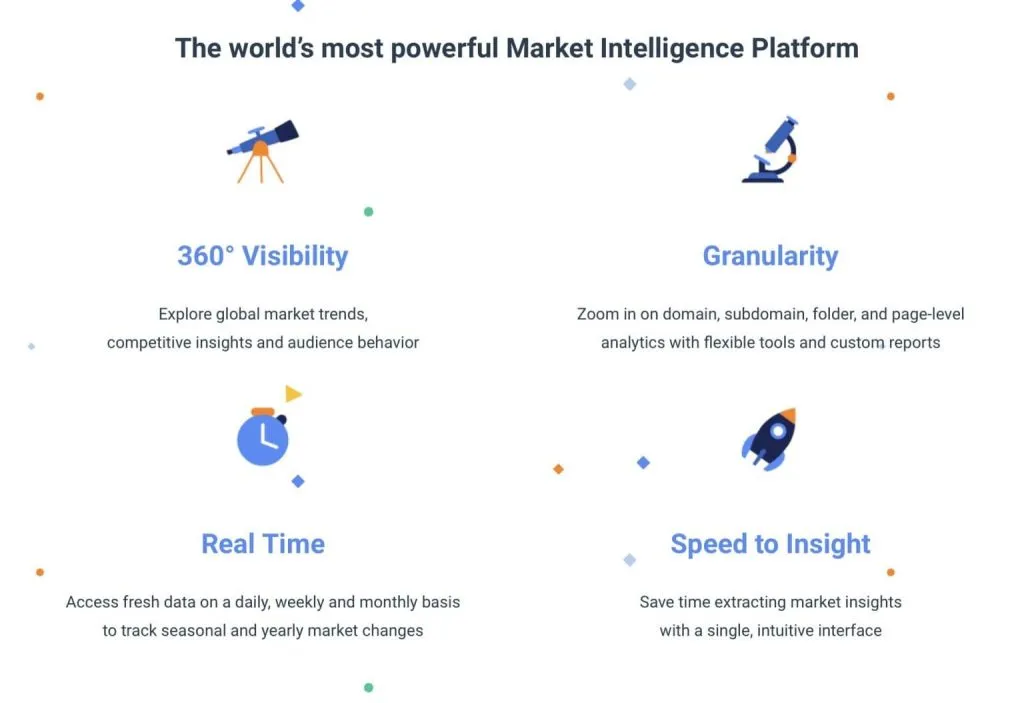 The world's most powerful Market Intelligence Platform

360° Visibility

Explore global market trends, competitive insights and audience behavior

Granularity

Zoom in on domain, subdomain, folder, and page-level analytics with flexible tools and custom reports

Real Time

Access fresh data on a daily, weekly and monthly basis to track seasonal and yearly market changes

Speed to Insight

Save time extracting market insights with a single, intuitive interface